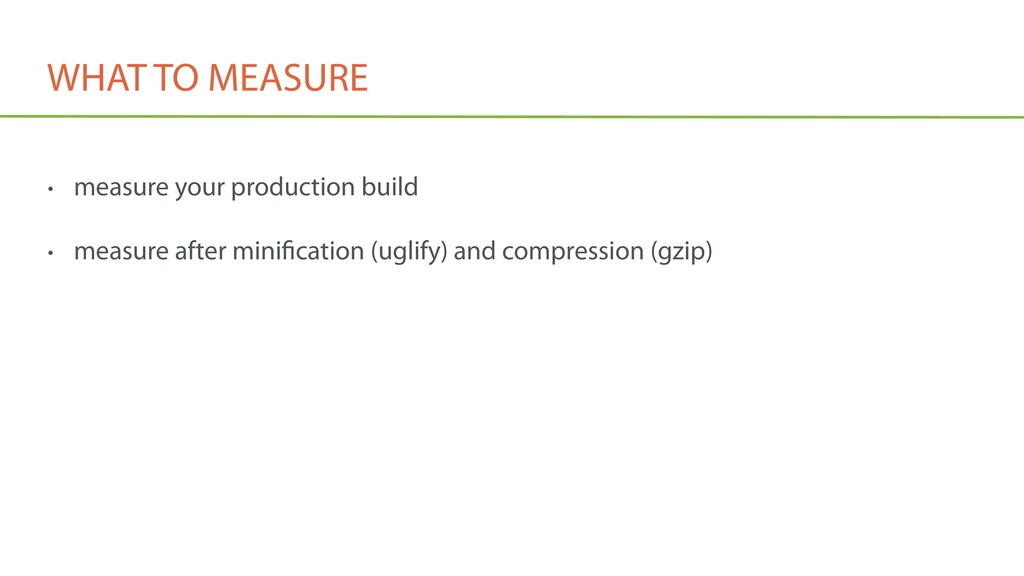 WHAT TO MEASURE

• measure your production build

• measure after minification (uglify) and compression (gzip)